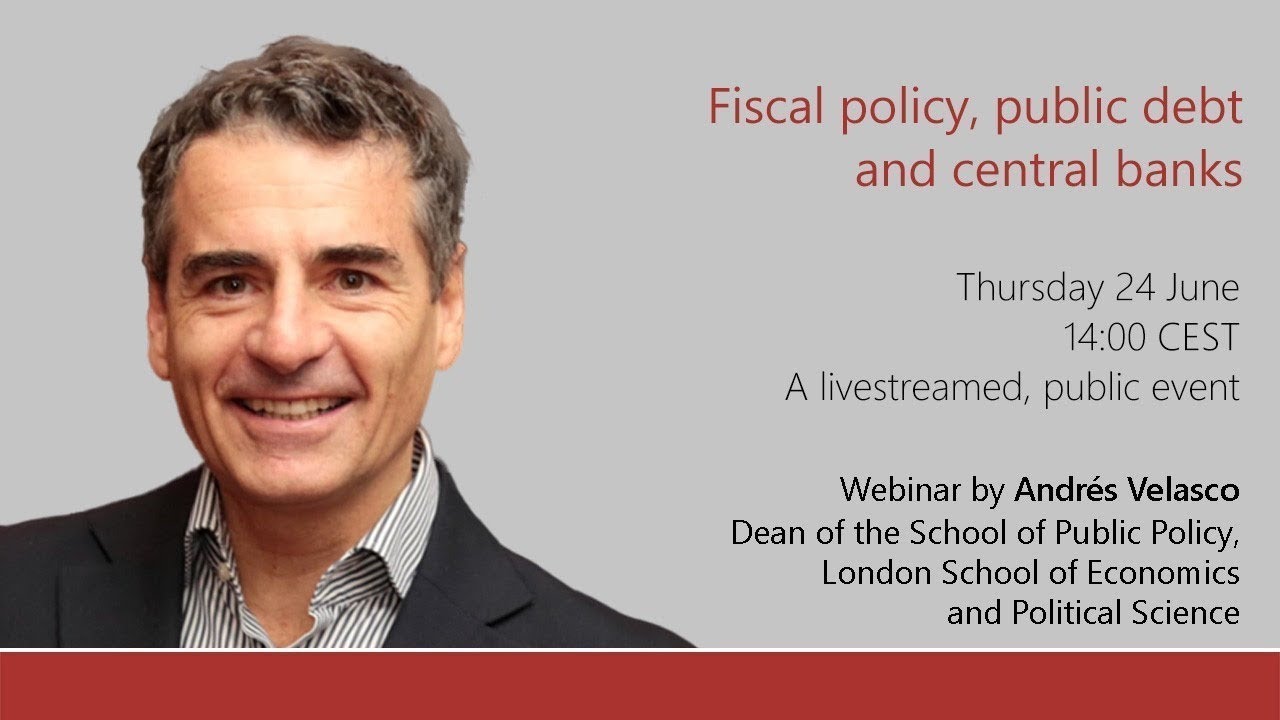 Fiscal policy, public debt and central banks

Thursday 24 June
14:00 CEST
A livestreamed, public event

Webinar by Andrés Velasco
Dean of the School of Public Policy, London School of Economics and Political Science